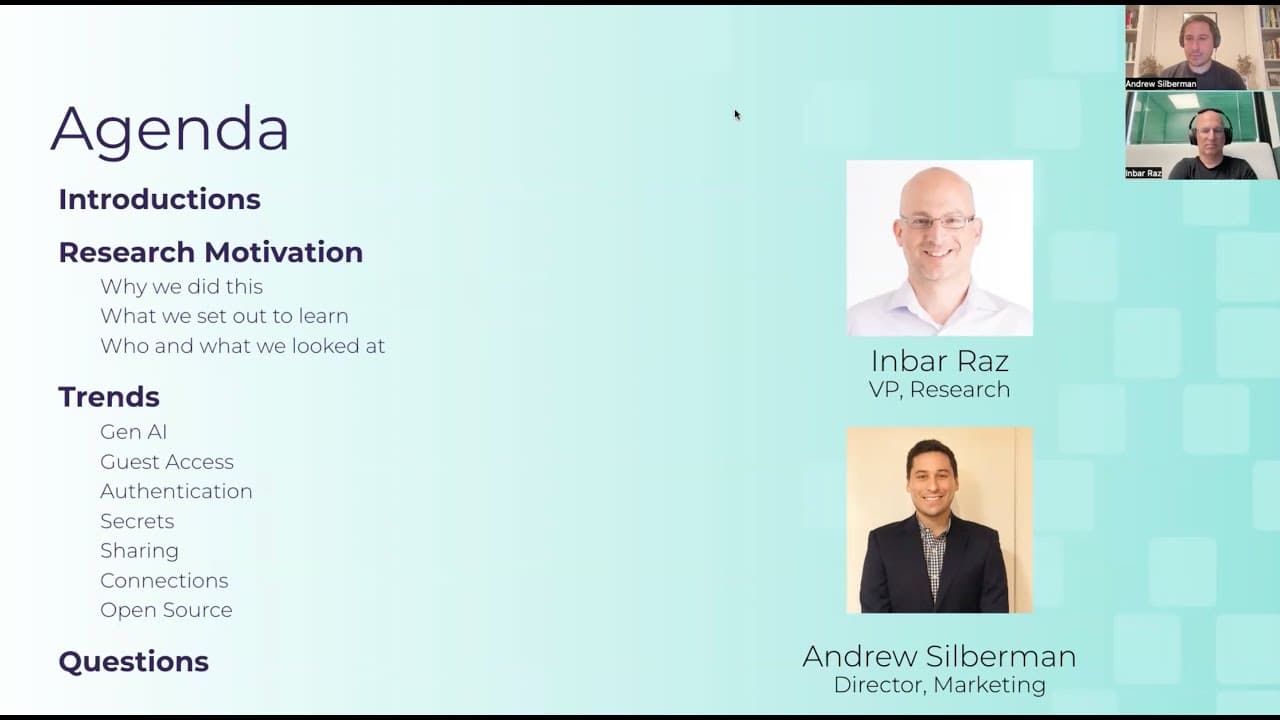 Agenda

Introductions

Research Motivation

Why we did this

What we set out to learn

Who and what we looked at

Trends

Gen AI

Guest Access

Authentication

Secrets

Sharing

Connections

Open Source

Questions

Inbar Raz
VP, Research

Andrew Silberman
Director, Marketing

Andrew Silberman

Inbar Raz